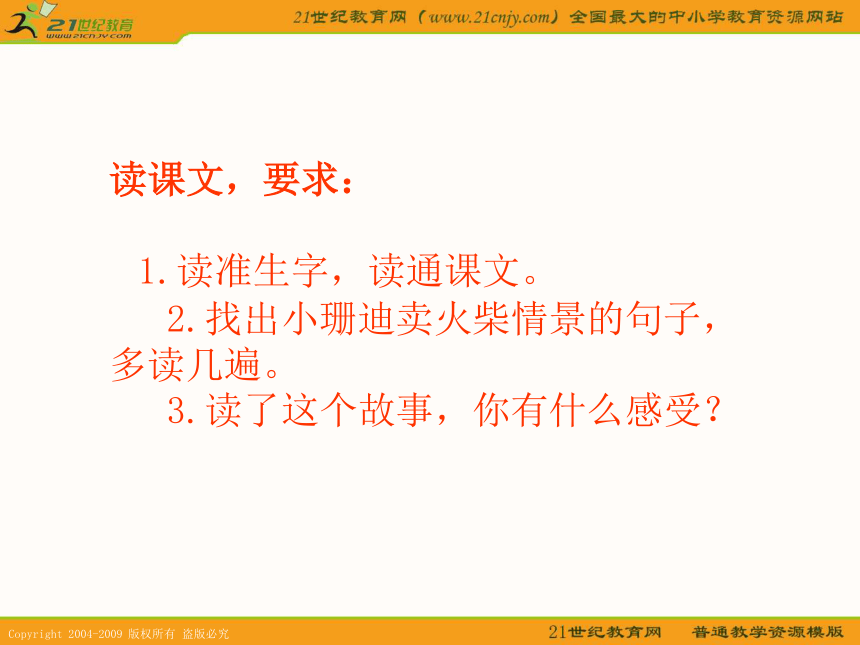 21世纪教育
www.21cnjy.com

21世纪教育网（www.21cnjy.com）全国最大的中小学教育资源网站

读课文，要求：

1.读准生字，读通课文。

2.找出小珊迪卖火柴情景的句子，多读几遍。

3.读了这个故事，你有什么感受？

Copyright 2004-2009 版权所有 盗版必究

21世纪教育网 普通教学资源模版